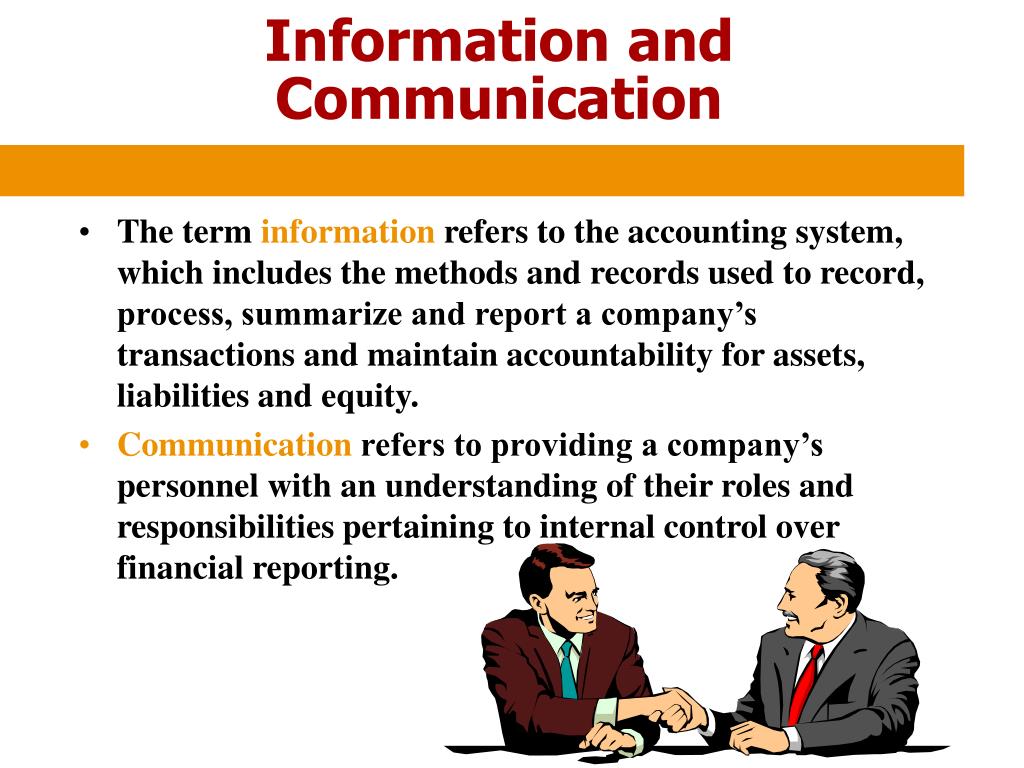 Information and Communication

• The term information refers to the accounting system, which includes the methods and records used to record, process, summarize and report a company’s transactions and maintain accountability for assets, liabilities and equity.

• Communication refers to providing a company’s personnel with an understanding of their roles and responsibilities pertaining to internal control over financial reporting.